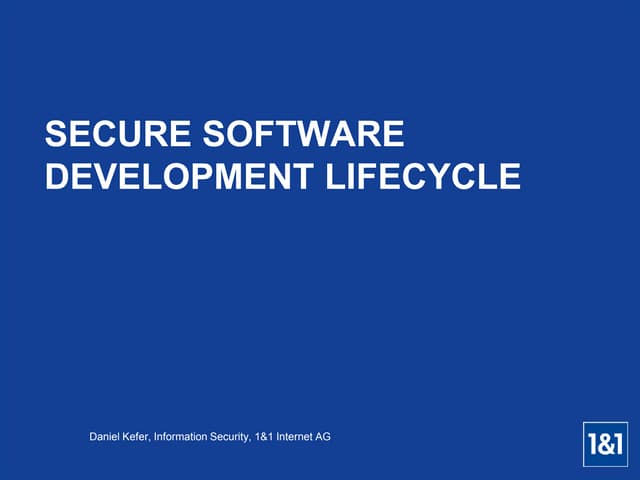 SECURE SOFTWARE DEVELOPMENT LIFECYCLE

Daniel Kefer, Information Security, 1&1 Internet AG

1&1